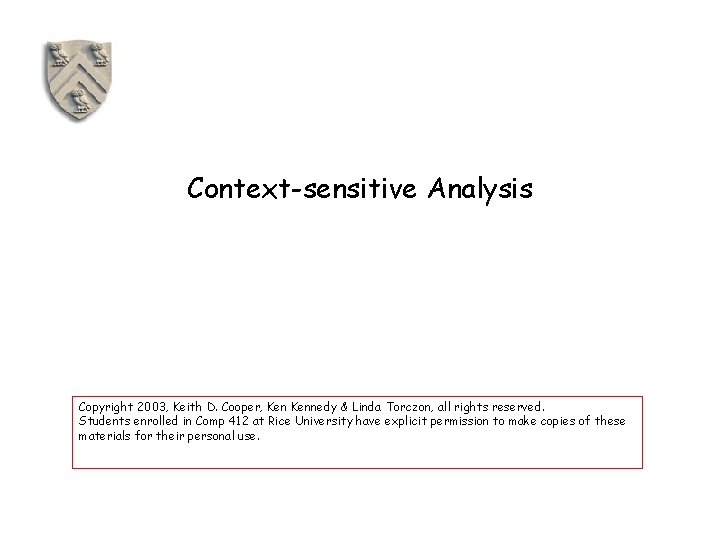 Context-sensitive Analysis

Copyright 2003, Keith D. Cooper, Ken Kennedy & Linda Torczon, all rights reserved.
Students enrolled in Comp 412 at Rice University have explicit permission to make copies of these materials for their personal use.